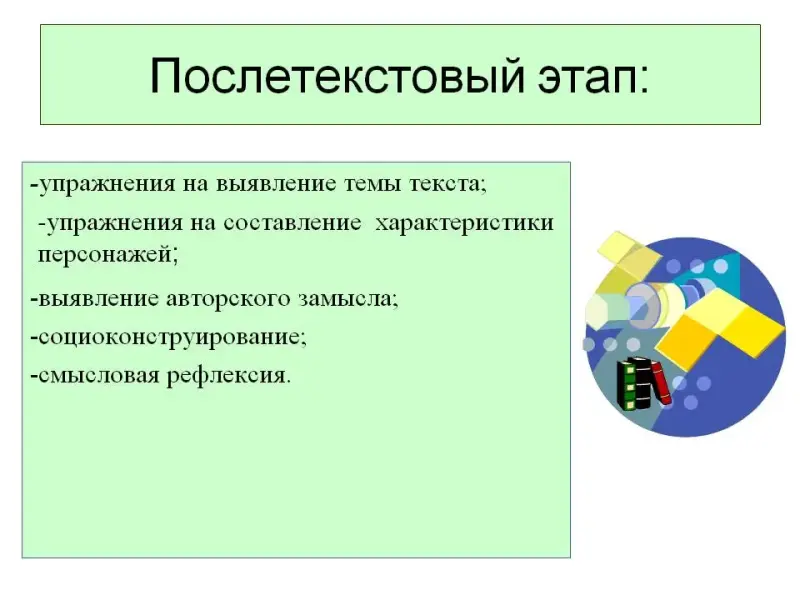 Послетекстовый этап:

-упражнения на выявление темы текста;

-упражнения на составление характеристики персонажей;

-выявление авторского замысла;

-социоконструирование;

-смысловая рефлексия.